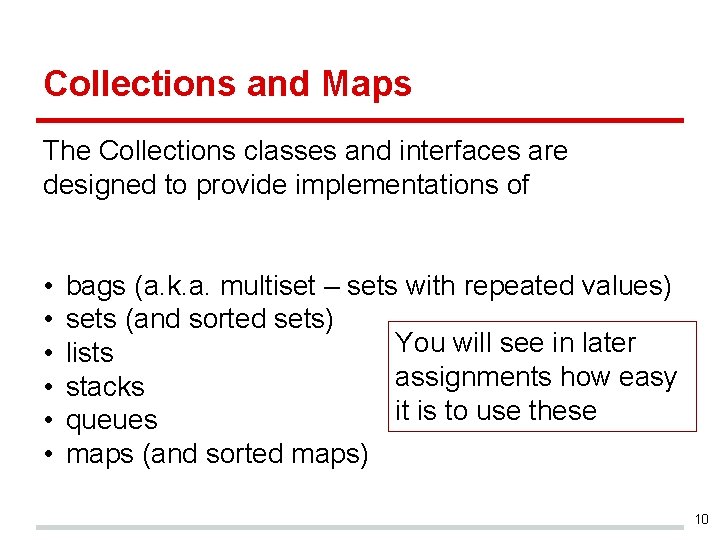 Collections and Maps

The Collections classes and interfaces are designed to provide implementations of

• bags (a.k.a. multiset – sets with repeated values)
• sets (and sorted sets)
• lists
• stacks
• queues
• maps (and sorted maps)

You will see in later assignments how easy it is to use these

10